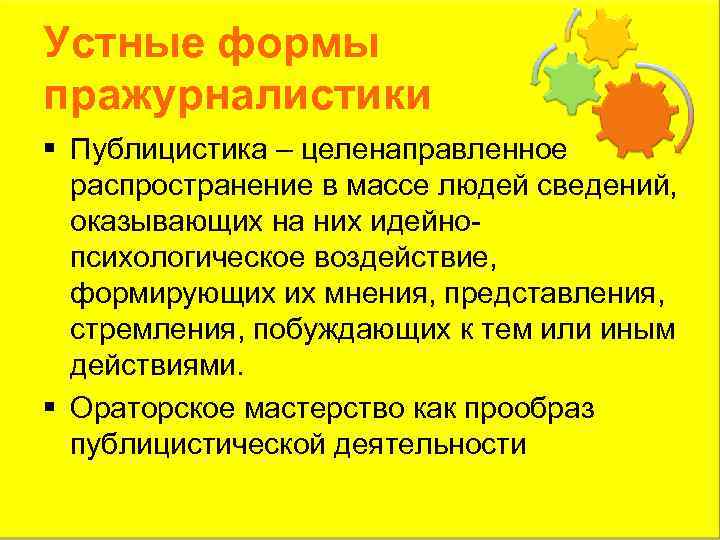 Устные формы пражурналистики

▪ Публицистика – целенаправленное распространение в массе людей сведений, оказывающих на них идейно-психологическое воздействие, формирующих их мнения, представления, стремления, побуждающих к тем или иным действиями.

▪ Ораторское мастерство как прообраз публицистической деятельности